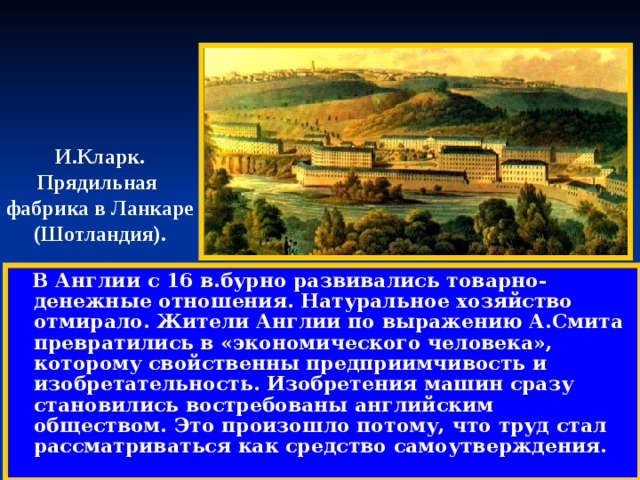 И.Кларк. Прядильная фабрика в Ланкаре (Шотландия).

В Англии с 16 в.бурно развивались товарно-денежные отношения. Натуральное хозяйство отмирало. Жители Англии по выражению А.Смита превратились в «экономического человека», которому свойственны предприимчивость и изобретательность. Изобретения машин сразу становились востребованы английским обществом. Это произошло потому, что труд стал рассматриваться как средство самоутверждения.